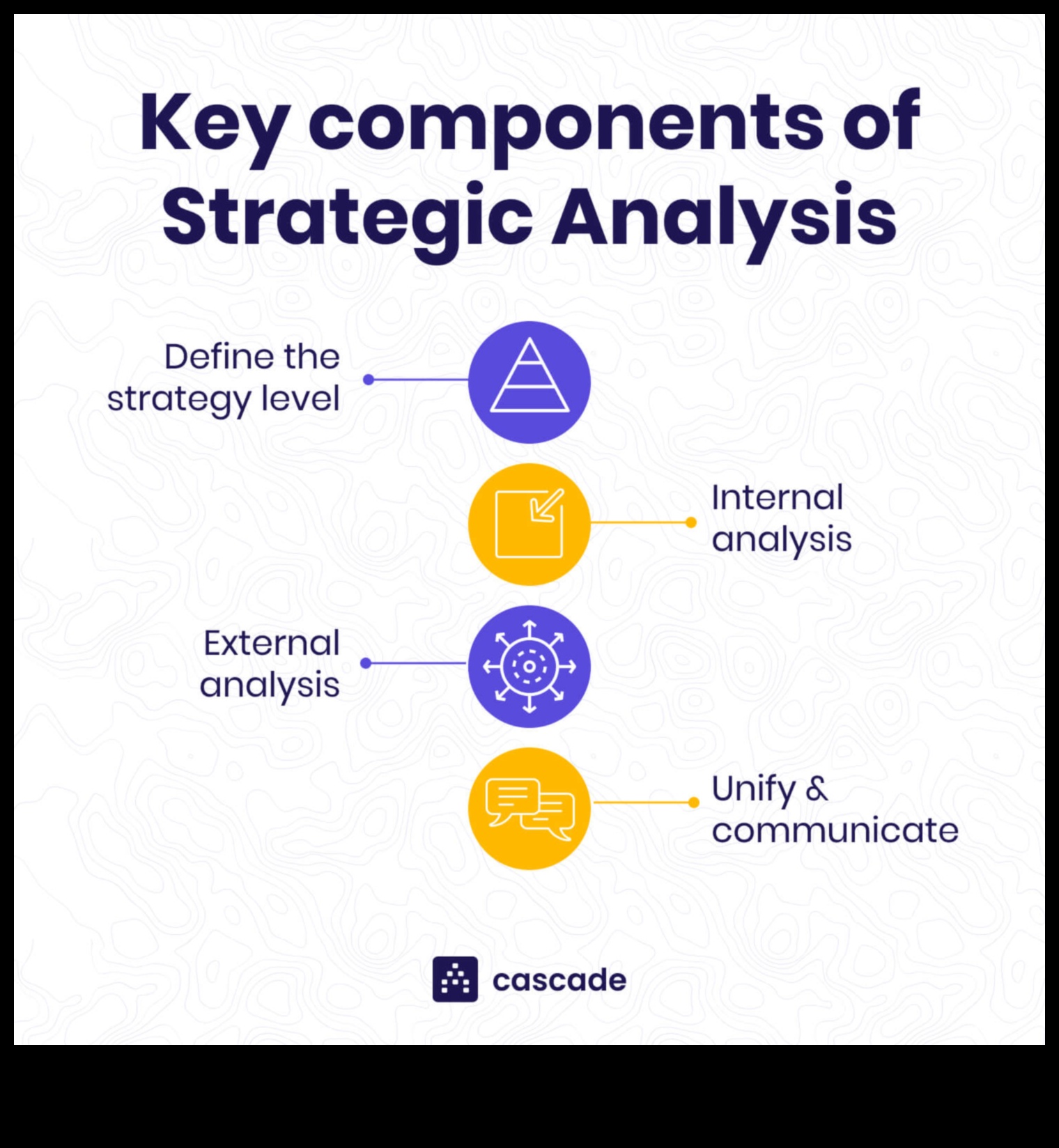 Key components of Strategic Analysis

Define the strategy level

Internal analysis

External analysis

Unify & communicate

cascade